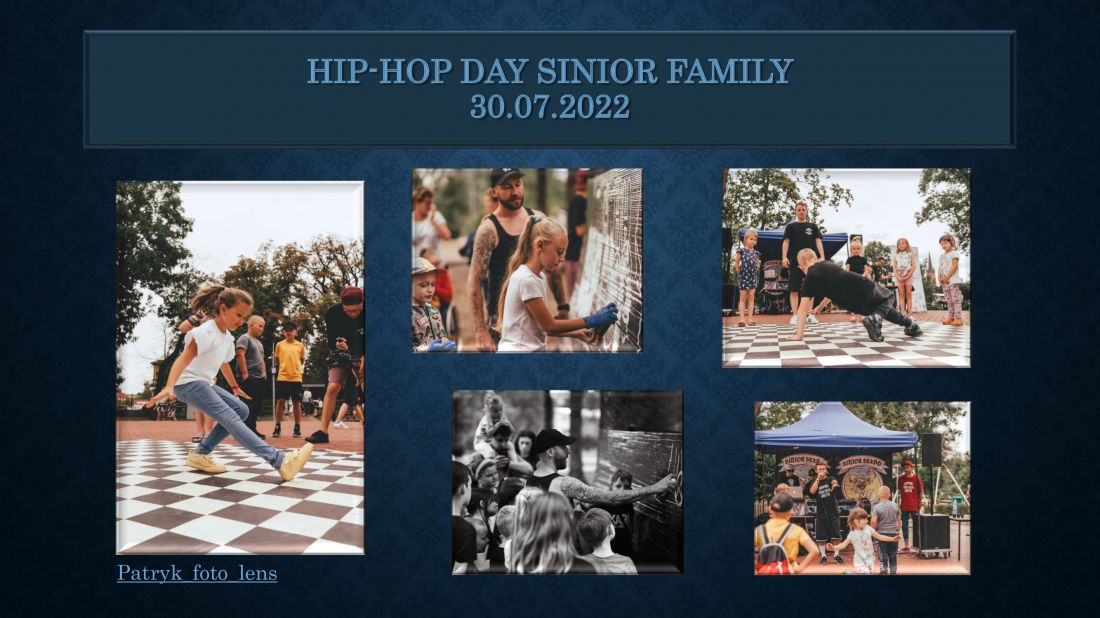 HIP-HOP DAY SINIOR FAMILY
30.07.2022

Patryk_foto_lens